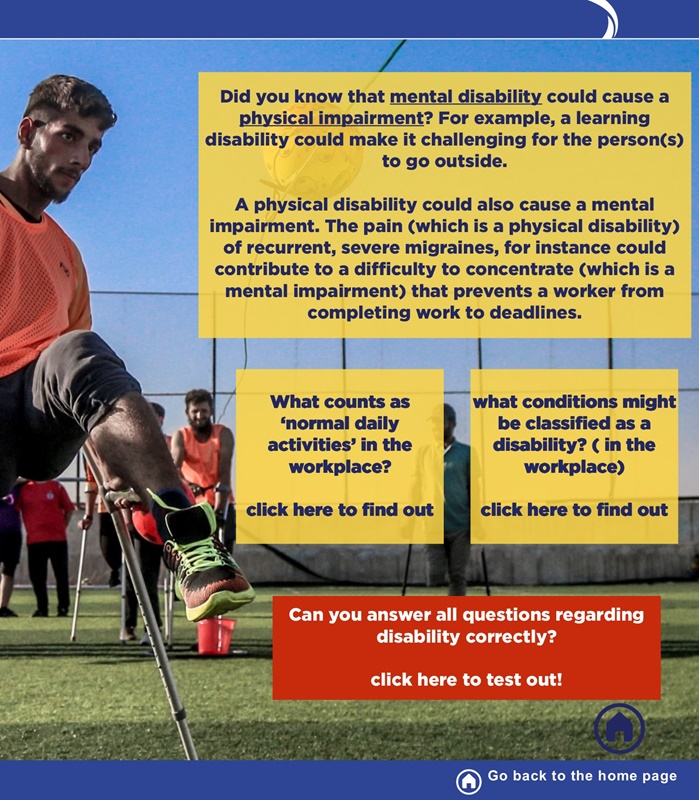 Did you know that mental disability could cause a physical impairment? For example, a learning disability could make it challenging for the person(s) to go outside.

A physical disability could also cause a mental impairment. The pain (which is a physical disability) of recurrent, severe migraines, for instance could contribute to a difficulty to concentrate (which is a mental impairment) that prevents a worker from completing work to deadlines.

What counts as 'normal daily activities' in the workplace?

click here to find out

what conditions might be classified as a disability? ( in the workplace)

click here to find out

Can you answer all questions regarding disability correctly?

click here to test out!

Go back to the home page